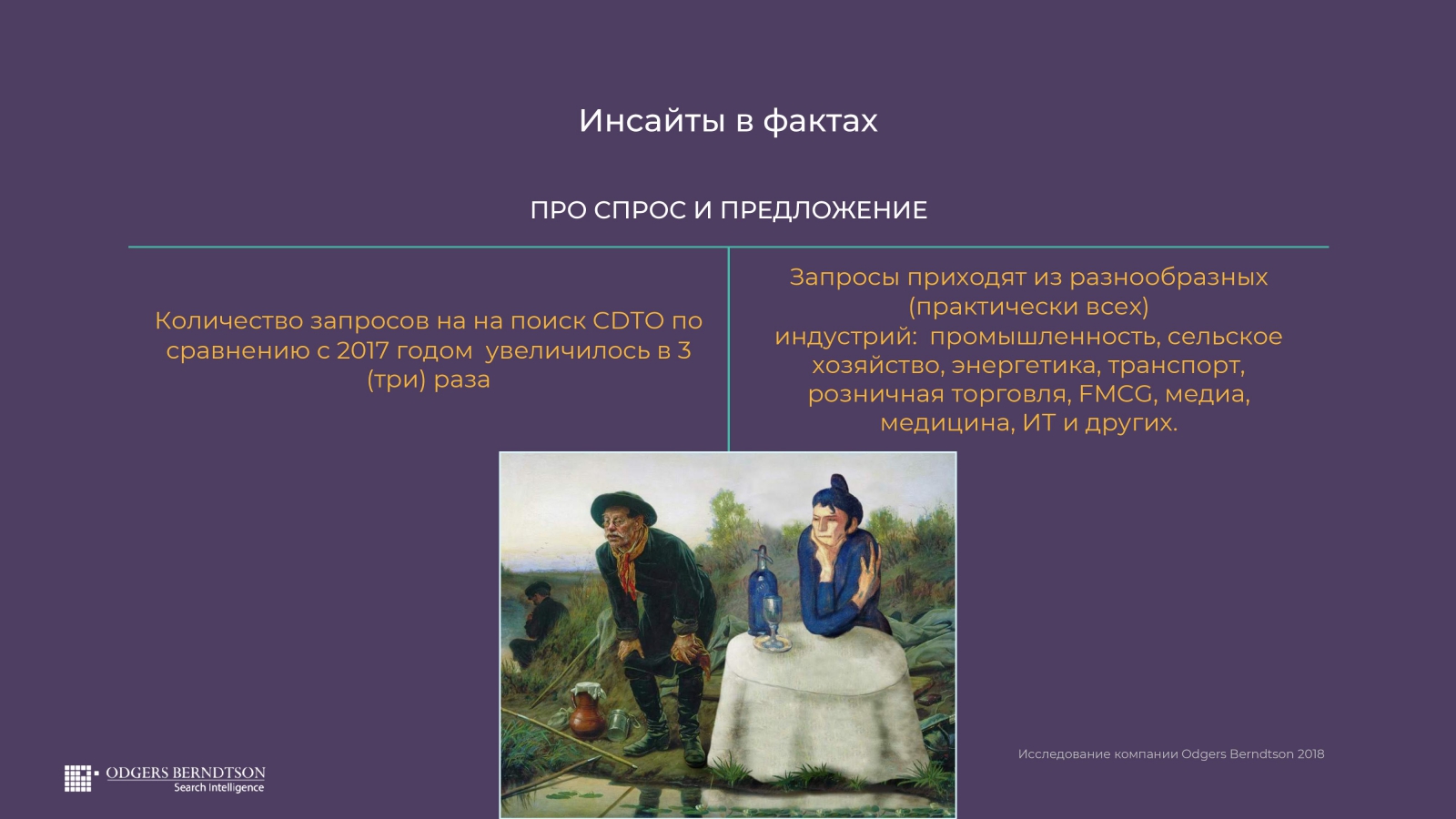 Инсайты в фактах

ПРО СПРОС И ПРЕДЛОЖЕНИЕ

Количество запросов на на поиск CDTO по сравнению с 2017 годом увеличилось в 3 (три) раза

Запросы приходят из разнообразных (практически всех) индустрий: промышленность, сельское хозяйство, энергетика, транспорт, розничная торговля, FMCG, медиа, медицина, ИТ и других.

Исследование компании Odgers Berndtson 2018

ODGERS BERNDTSON
Search Intelligence